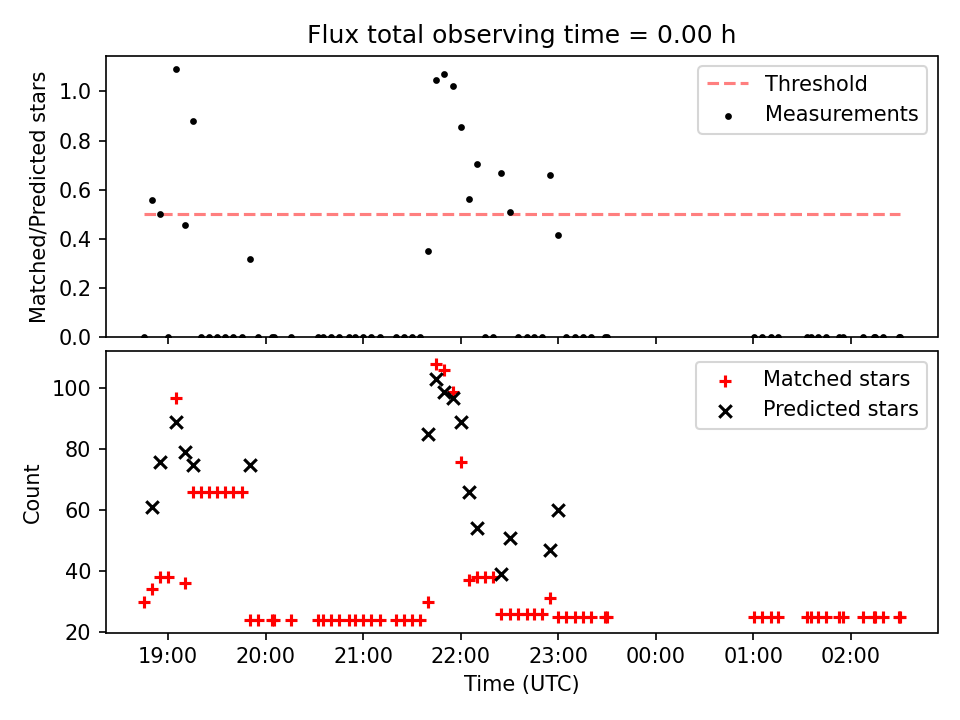 Flux total observing time = 0.00 h

Matched/Predicted stars

1.0
0.8
0.6
0.4
0.2
0.0

Threshold
Measurements

Count

100
80
60
40
20

Matched stars
Predicted stars

19:00
20:00
21:00
22:00
23:00
00:00
01:00
02:00

Time (UTC)